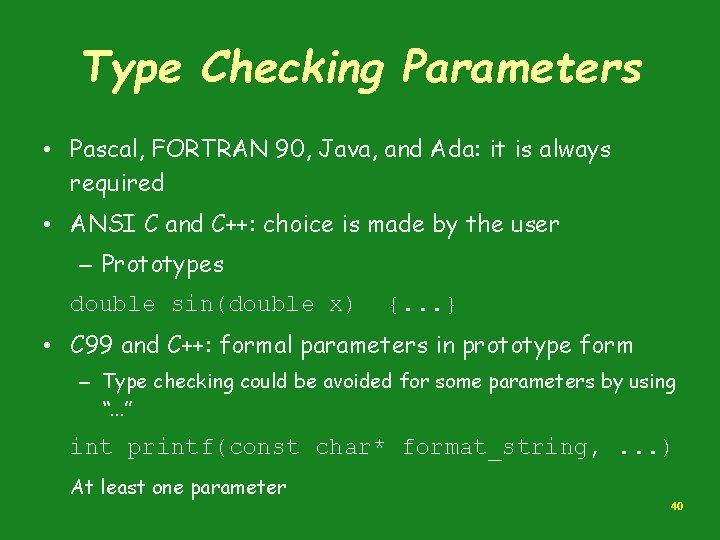 Type Checking Parameters

• Pascal, FORTRAN 90, Java, and Ada: it is always required

• ANSI C and C++: choice is made by the user

– Prototypes

double sin(double x) {...}

• C99 and C++: formal parameters in prototype form

– Type checking could be avoided for some parameters by using "..."

int printf(const char* format_string, ...)

At least one parameter

40